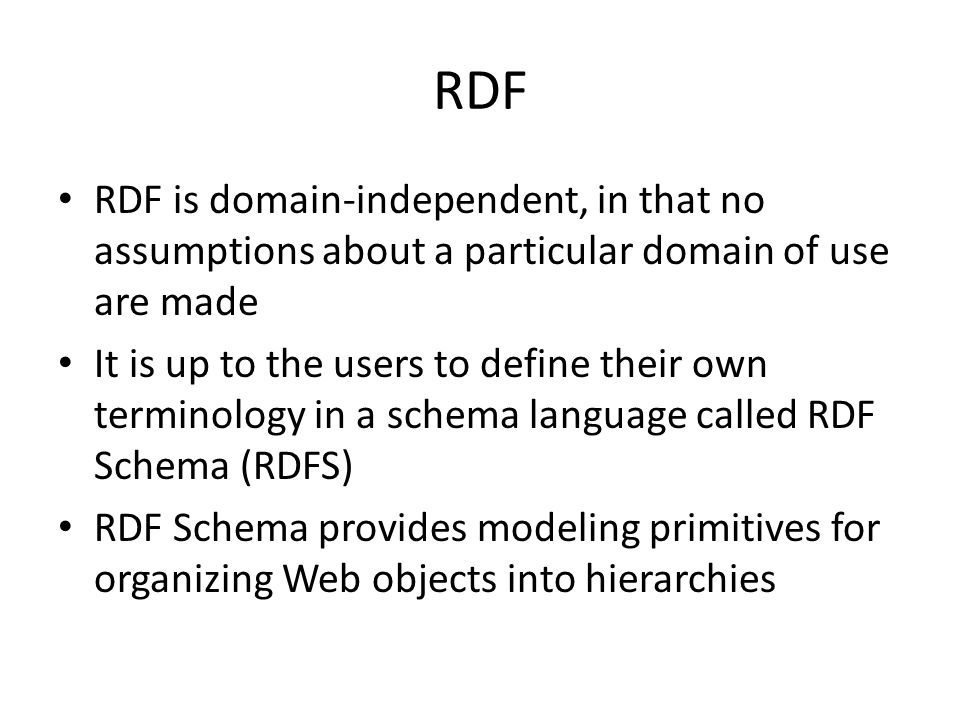 RDF

• RDF is domain-independent, in that no assumptions about a particular domain of use are made
• It is up to the users to define their own terminology in a schema language called RDF Schema (RDFS)
• RDF Schema provides modeling primitives for organizing Web objects into hierarchies